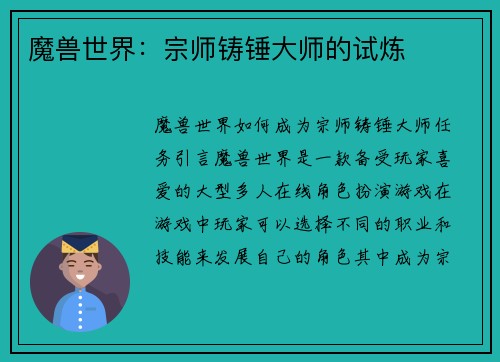 魔兽世界：宗师铸锤大师的试炼

魔兽世界如何成为宗师铸锤大师任务引言魔兽世界是一款备受玩家喜爱的大型多人在线角色扮演游戏在游戏中玩家可以选择不同的职业和技能来发展自己的角色其中成为宗